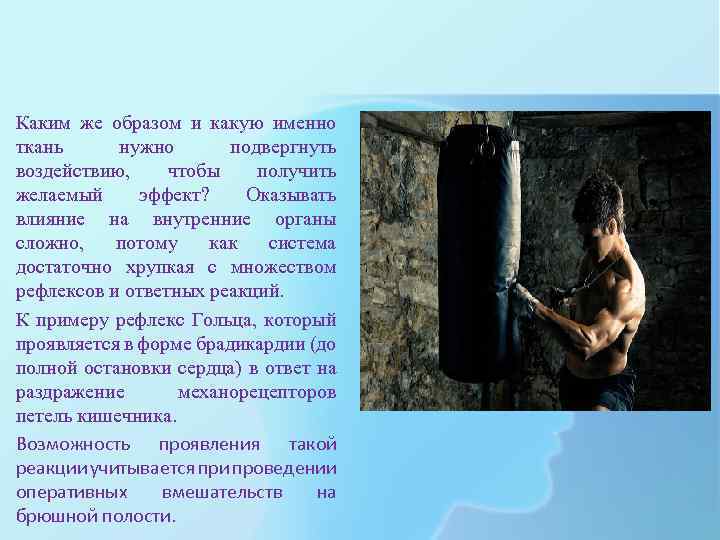 Каким же образом и какую именно ткань нужно подвергнуть воздействию, чтобы получить желаемый эффект? Оказывать влияние на внутренние органы сложно, потому как система достаточно хрупкая с множеством рефлексов и ответных реакций.

К примеру рефлекс Гольца, который проявляется в форме брадикардии (до полной остановки сердца) в ответ на раздражение механорецепторов петель кишечника.

Возможность проявления такой реакции учитывается при проведении оперативных вмешательств на брюшной полости.